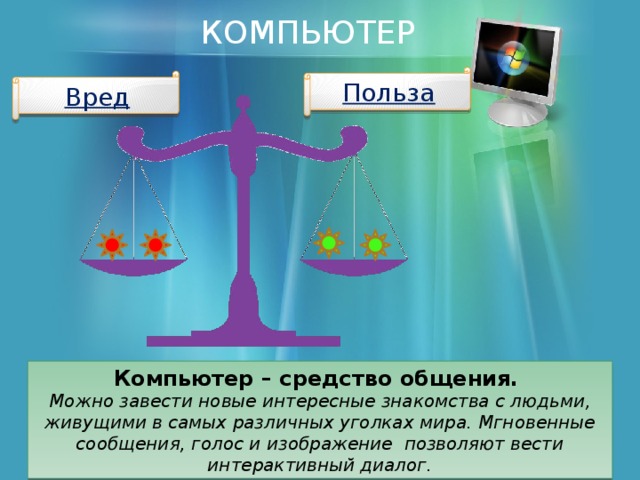 КОМПЬЮТЕР

Вред

Польза

Компьютер – средство общения.
Можно завести новые интересные знакомства с людьми, живущими в самых различных уголках мира. Мгновенные сообщения, голос и изображение позволяют вести интерактивный диалог.